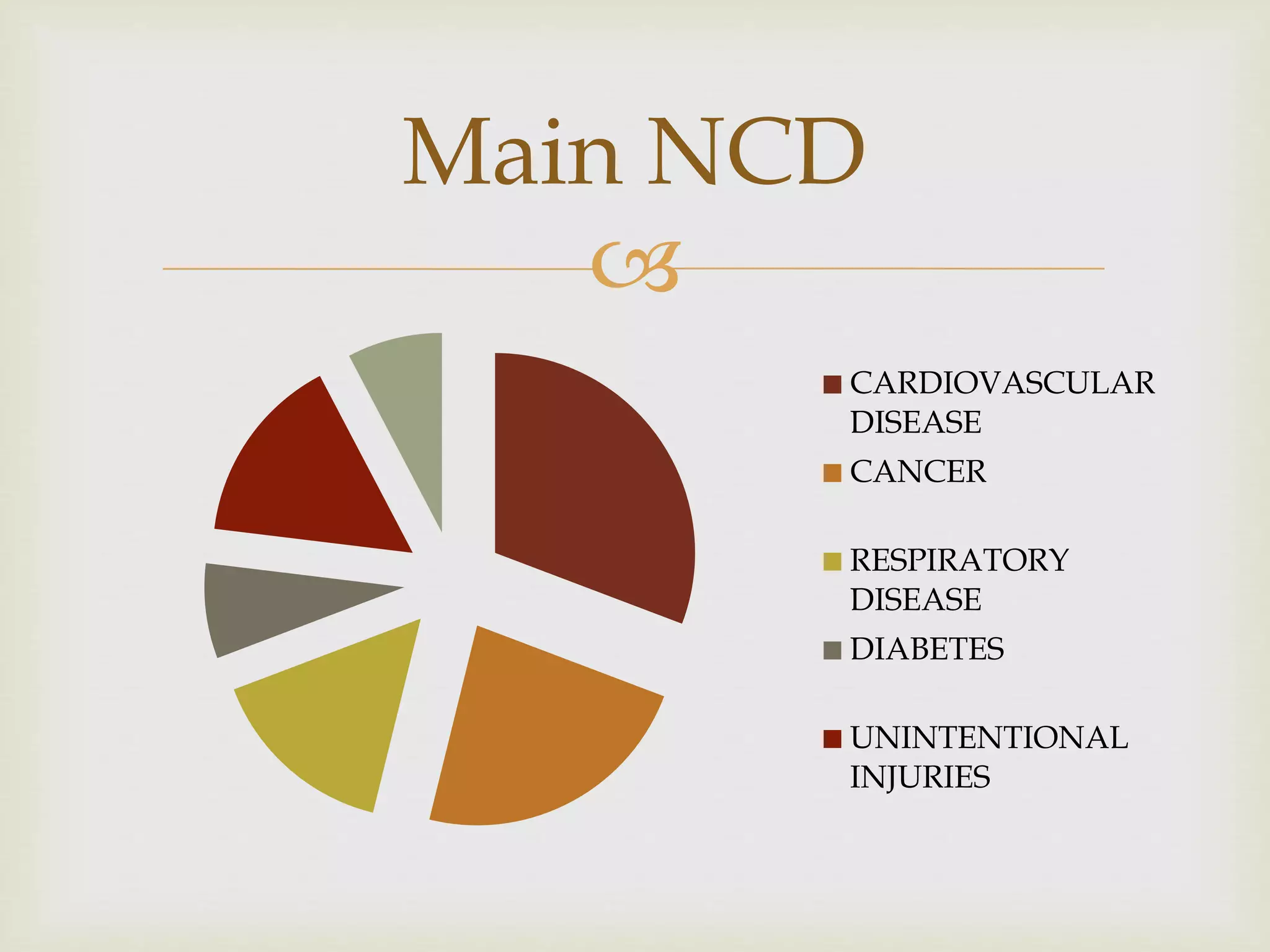 Main NCD

CARDIOVASCULAR DISEASE
CANCER
RESPIRATORY DISEASE
DIABETES
UNINTENTIONAL INJURIES